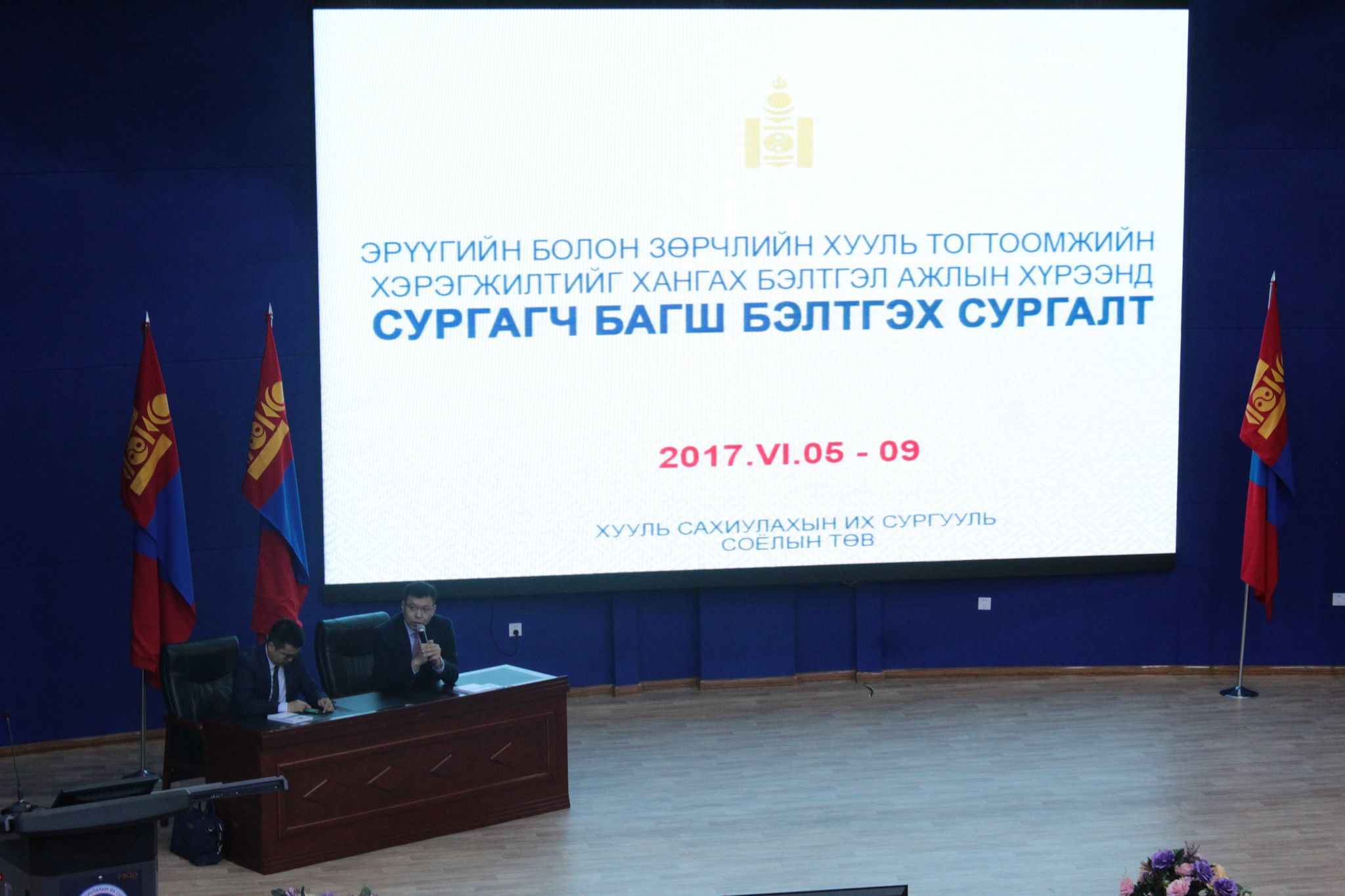 ЭРҮҮГИЙН БОЛОН ЗӨРЧЛИЙН ХУУЛЬ ТОГТООМЖИЙН ХЭРЭГЖИЛТИЙГ ХАНГАХ БЭЛТГЭЛ АЖЛЫН ХҮРЭЭНД

СУРГАГЧ БАГШ БЭЛТГЭХ СУРГАЛТ

2017.VI.05 - 09

ХУУЛЬ САХИУЛАХЫН ИХ СУРГУУЛЬ
СОЁЛЫН ТӨВ